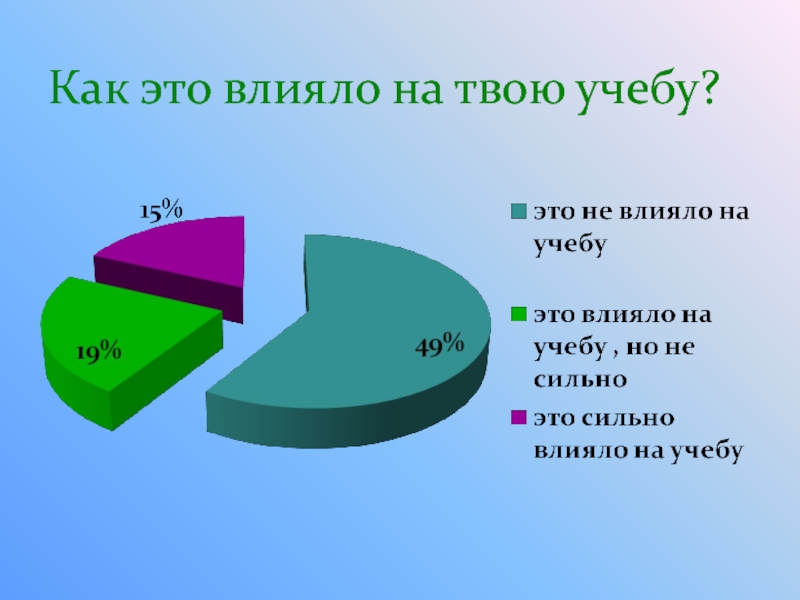 Как это влияло на твою учебу?

15%

19%

49%

это не влияло на учебу

это влияло на учебу , но не сильно

это сильно влияло на учебу